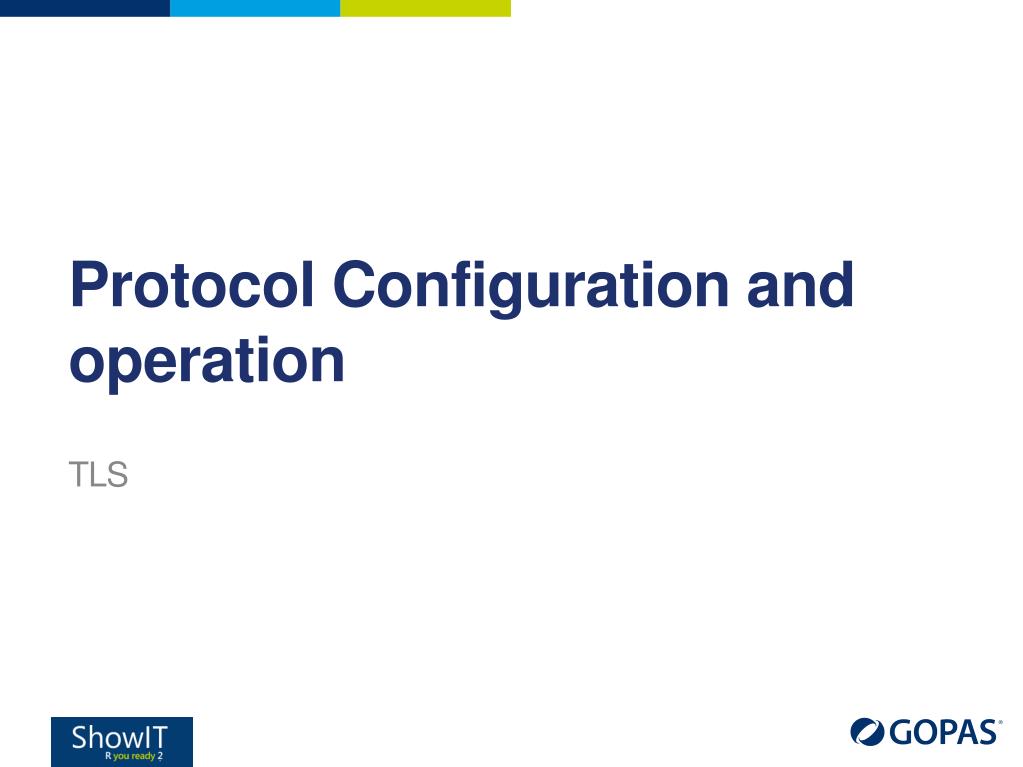 Protocol Configuration and operation

TLS

ShowIT
R you ready 2

GOPAS®